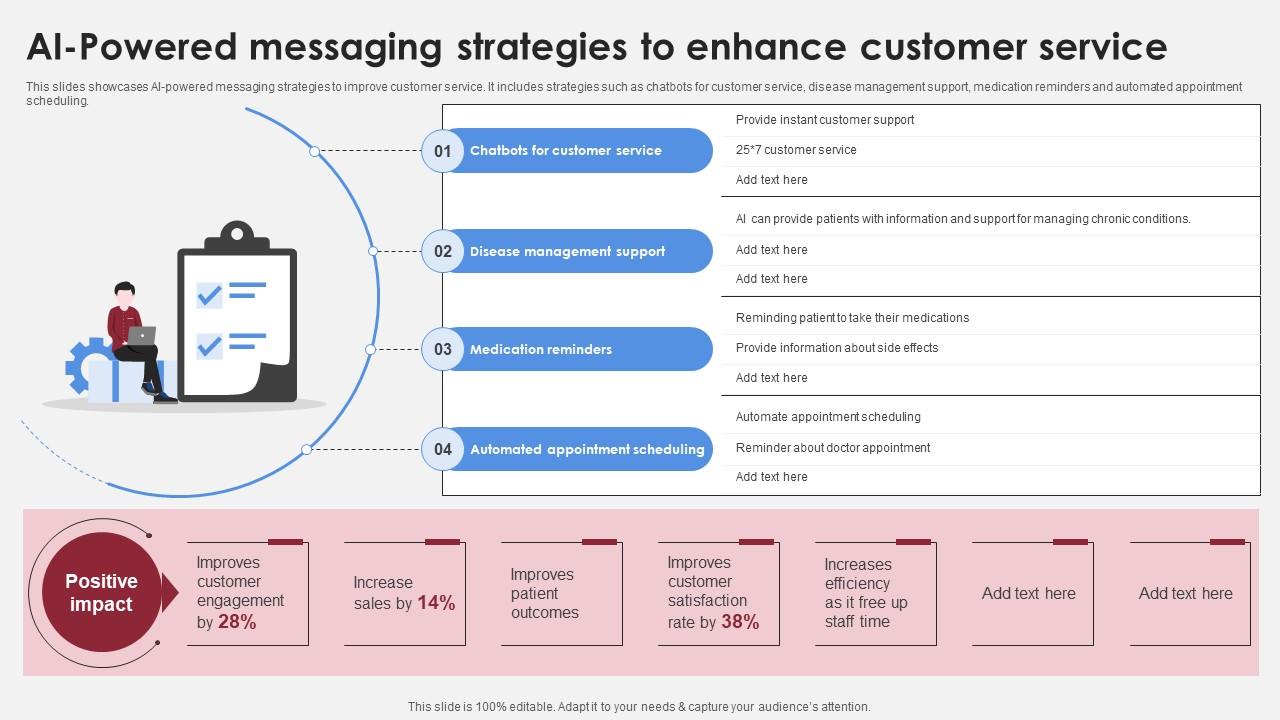 AI-Powered messaging strategies to enhance customer service

This slides showcases AI-powered messaging strategies to improve customer service. It includes strategies such as chatbots for customer service, disease management support, medication reminders and automated appointment scheduling.

01 Chatbots for customer service

Provide instant customer support

25*7 customer service

Add text here

02 Disease management support

AI can provide patients with information and support for managing chronic conditions.

Add text here

Add text here

03 Medication reminders

Reminding patient to take their medications

Provide information about side effects

Add text here

04 Automated appointment scheduling

Automate appointment scheduling

Reminder about doctor appointment

Add text here

Positive impact

Improves customer engagement by 28%

Increase sales by 14%

Improves patient outcomes

Improves customer satisfaction rate by 38%

Increases efficiency as it free up staff time

Add text here

Add text here

This slide is 100% editable. Adapt it to your needs & capture your audience's attention.